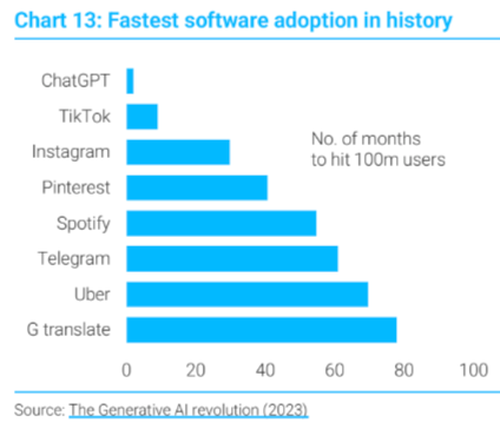 Chart 13: Fastest software adoption in history

ChatGPT
TikTok
Instagram
Pinterest
Spotify
Telegram
Uber
G translate

No. of months to hit 100m users

0 20 40 60 80 100

Source: The Generative AI revolution (2023)